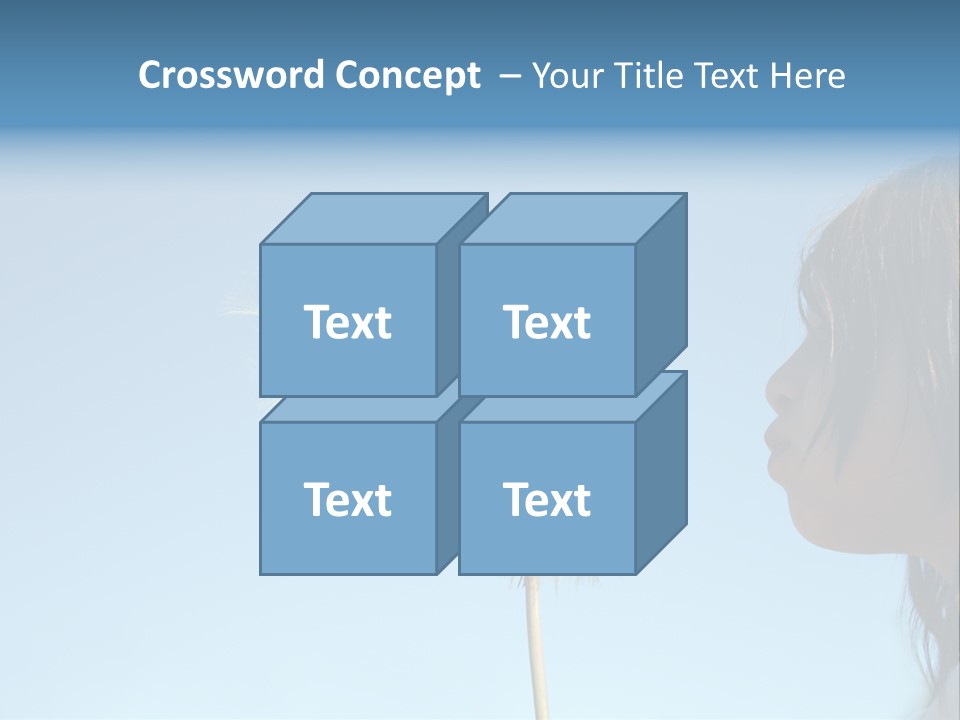 Crossword Concept – Your Title Text Here

Text

Text

Text

Text